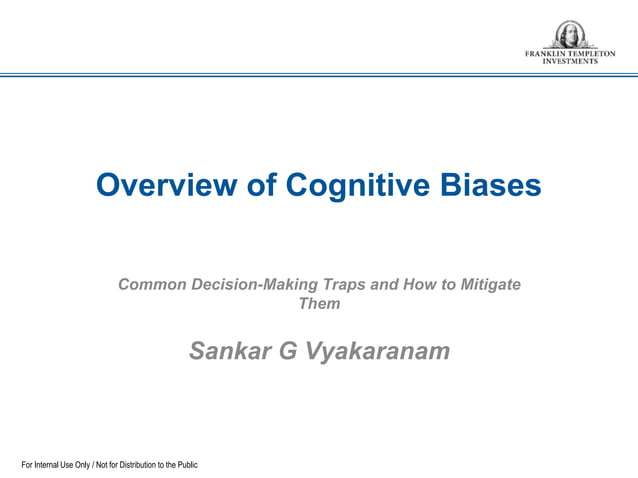 FRANKLIN TEMPLETON
INVESTMENTS

Overview of Cognitive Biases

Common Decision-Making Traps and How to Mitigate Them

Sankar G Vyakaranam

For Internal Use Only / Not for Distribution to the Public